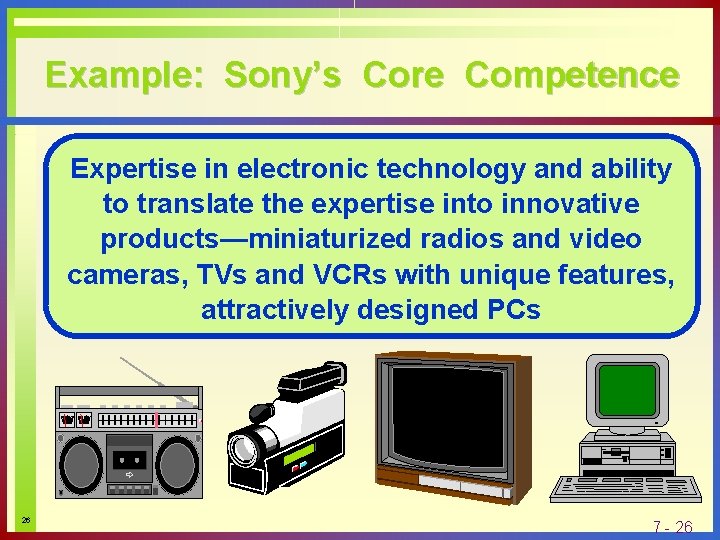 Example: Sony's Core Competence

Expertise in electronic technology and ability to translate the expertise into innovative products—miniaturized radios and video cameras, TVs and VCRs with unique features, attractively designed PCs

26

7 - 26